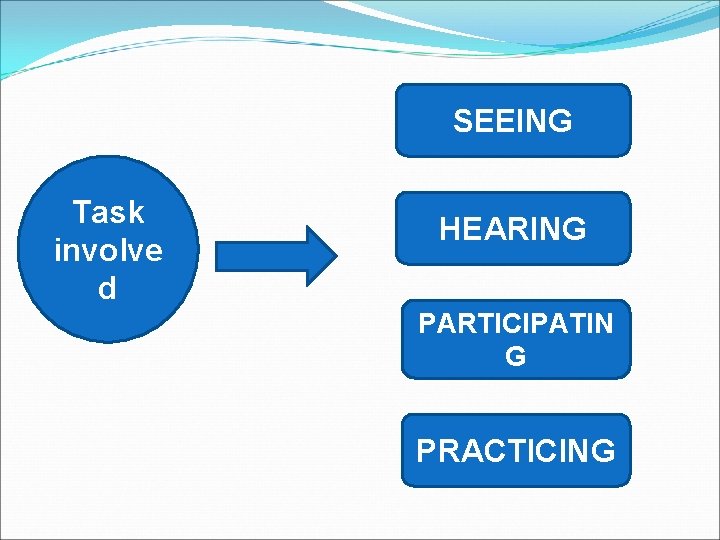 Task involved

SEEING

HEARING

PARTICIPATING

PRACTICING